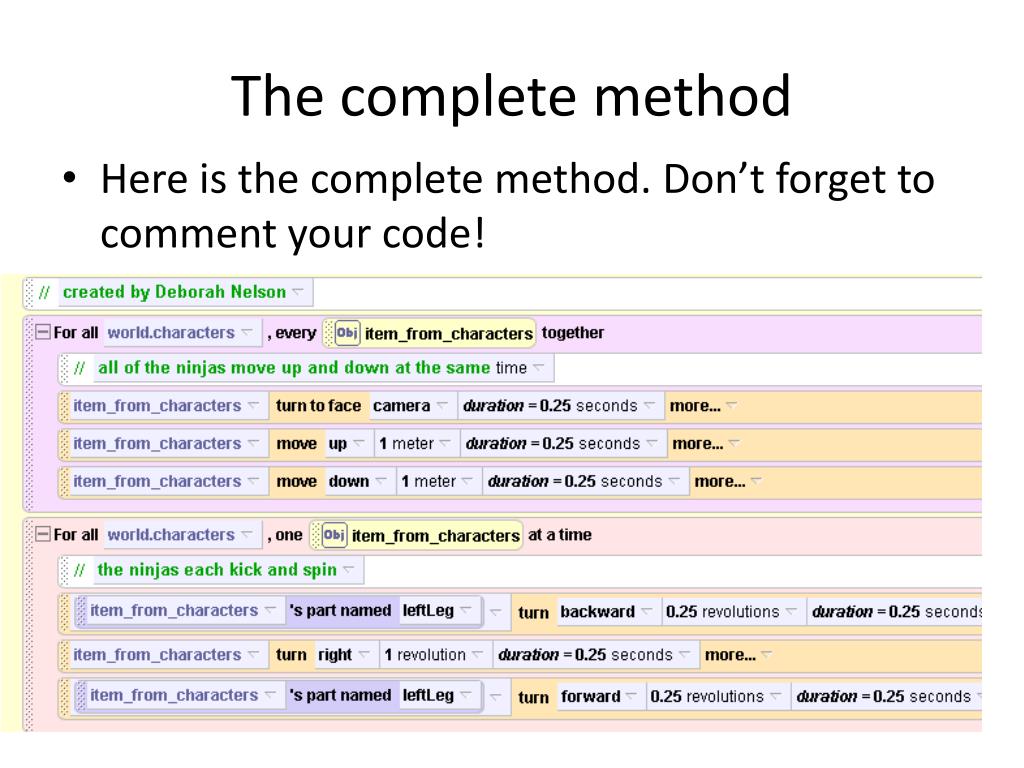 The complete method

• Here is the complete method. Don't forget to comment your code!

// created by Deborah Nelson

For all world.characters , every Obj item_from_characters together

// all of the ninjas move up and down at the same time

item_from_characters turn to face camera duration = 0.25 seconds more...

item_from_characters move up 1 meter duration = 0.25 seconds more...

item_from_characters move down 1 meter duration = 0.25 seconds more...

For all world.characters , one Obj item_from_characters at a time

// the ninjas each kick and spin

item_from_characters 's part named leftLeg turn backward 0.25 revolutions duration = 0.25 seconds

item_from_characters turn right 1 revolution duration = 0.25 seconds more...

item_from_characters 's part named leftLeg turn forward 0.25 revolutions duration = 0.25 seconds